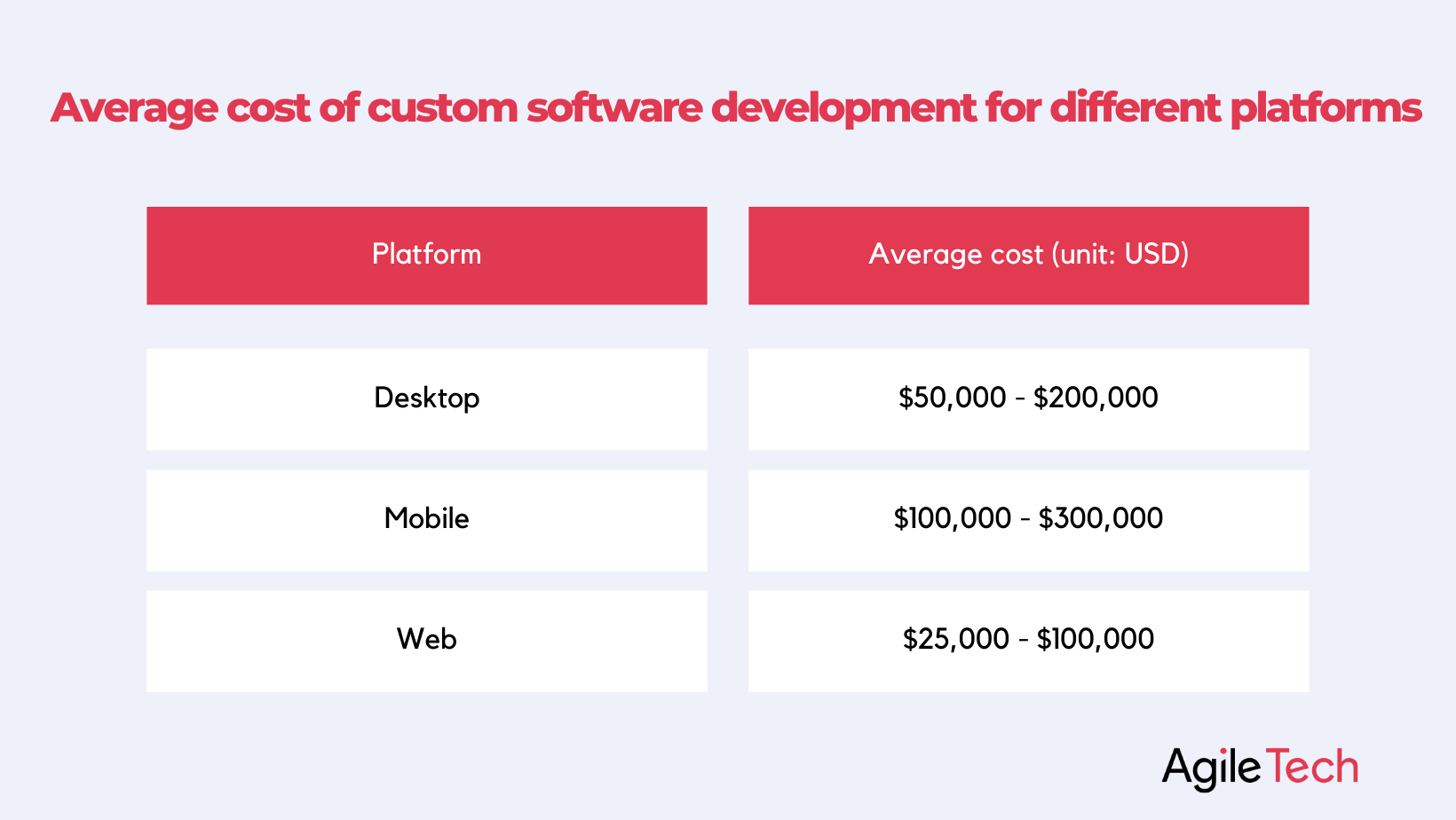 Average cost of custom software development for different platforms

| Platform | Average cost (unit: USD) |
|---|---|
| Desktop | \$50,000 - \$200,000 |
| Mobile | \$100,000 - \$300,000 |
| Web | \$25,000 - \$100,000 |

AgileTech